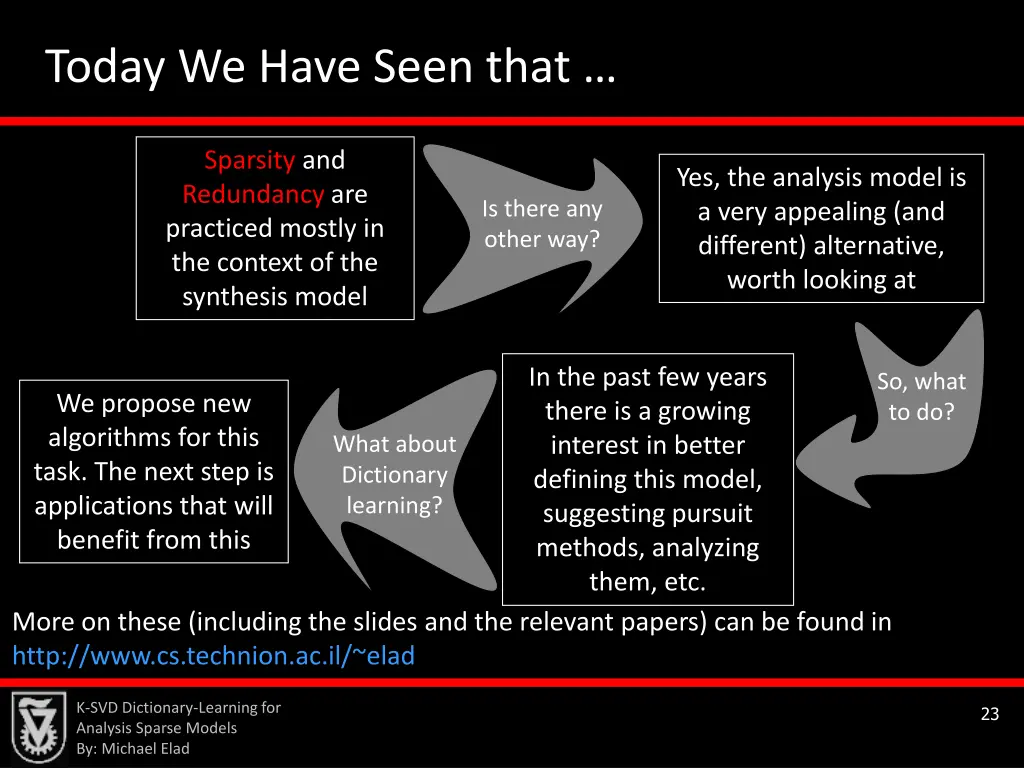 Today We Have Seen that …

Sparsity and Redundancy are practiced mostly in the context of the synthesis model

Is there any other way?

Yes, the analysis model is a very appealing (and different) alternative, worth looking at

So, what to do?

In the past few years there is a growing interest in better defining this model, suggesting pursuit methods, analyzing them, etc.

What about Dictionary learning?

We propose new algorithms for this task. The next step is applications that will benefit from this

More on these (including the slides and the relevant papers) can be found in http://www.cs.technion.ac.il/~elad

K-SVD Dictionary-Learning for Analysis Sparse Models
By: Michael Elad

23